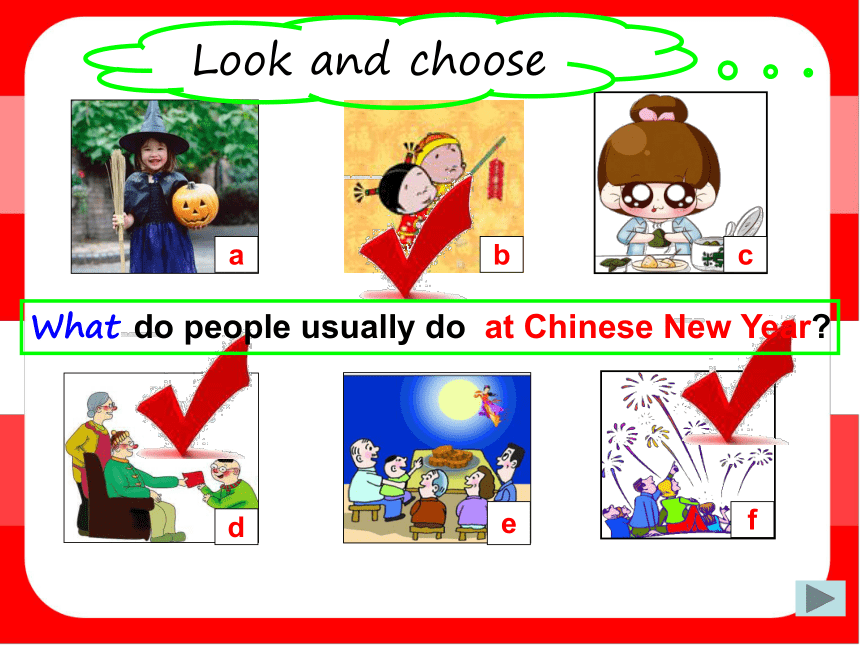 Look and choose

a

b

c

What do people usually do at Chinese New Year?

d

e

f